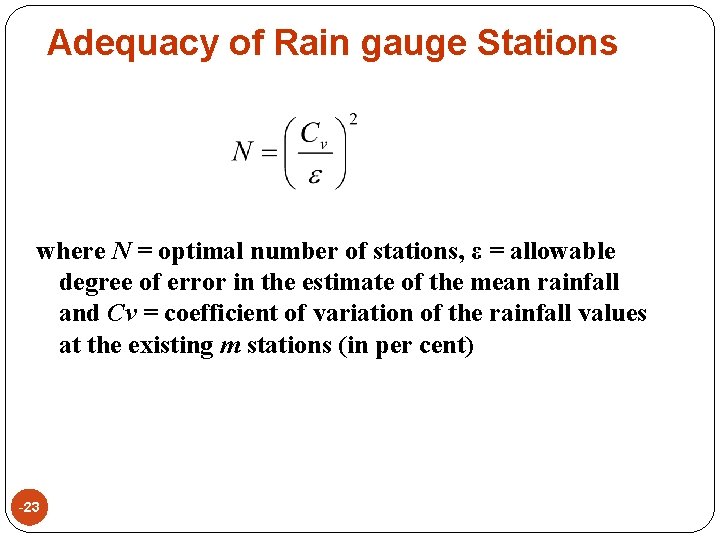 Adequacy of Rain gauge Stations

$N = \left(\frac{C_v}{\varepsilon}\right)^2$

where $N$ = optimal number of stations, ε = allowable degree of error in the estimate of the mean rainfall and $Cv$ = coefficient of variation of the rainfall values at the existing $m$ stations (in per cent)

-23